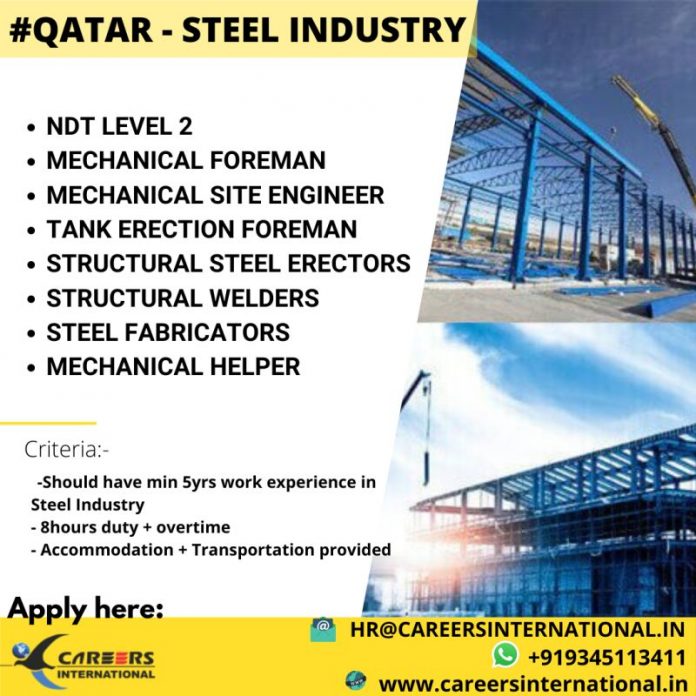 #QATAR - STEEL INDUSTRY

• NDT LEVEL 2
• MECHANICAL FOREMAN
• MECHANICAL SITE ENGINEER
• TANK ERECTION FOREMAN
• STRUCTURAL STEEL ERECTORS
• STRUCTURAL WELDERS
• STEEL FABRICATORS
• MECHANICAL HELPER

Criteria:-
-Should have min 5yrs work experience in Steel Industry
- 8hours duty + overtime
- Accommodation + Transportation provided

Apply here:

CAREERS INTERNATIONAL

HR@CAREERSINTERNATIONAL.IN
+919345113411
www.careersinternational.in